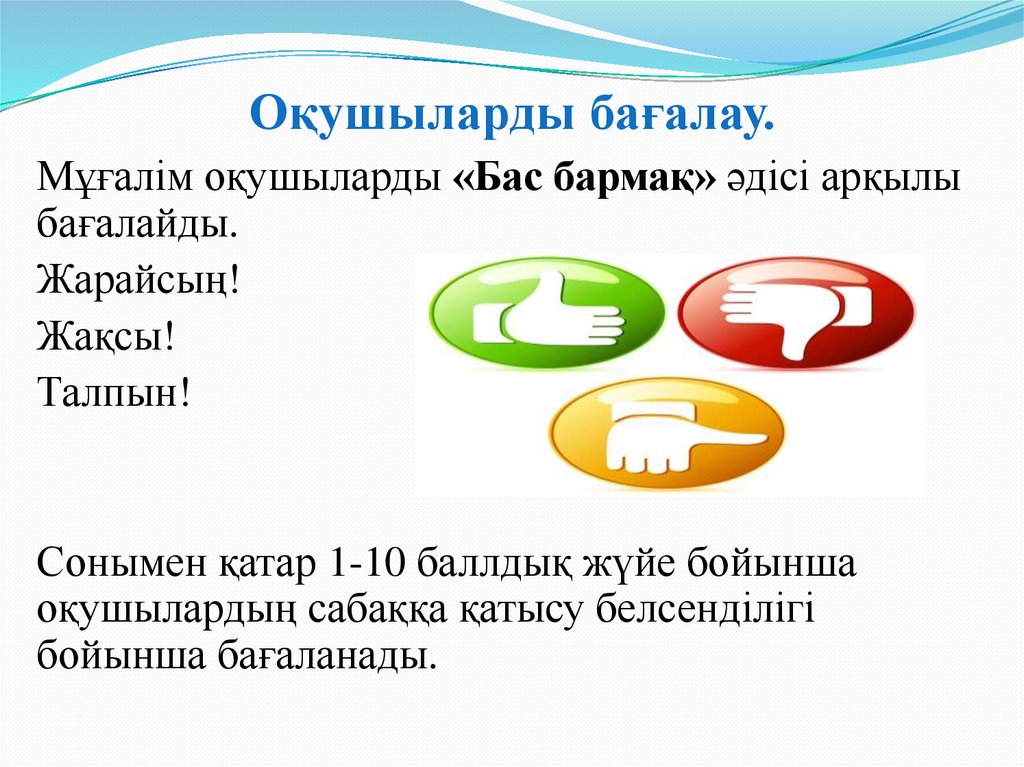 Оқушыларды бағалау.

Мұғалім оқушыларды «Бас бармақ» әдісі арқылы бағалайды.

Жарайсың!

Жақсы!

Талпын!

Сонымен қатар 1-10 баллдық жүйе бойынша оқушылардың сабаққа қатысу белсенділігі бойынша бағаланады.